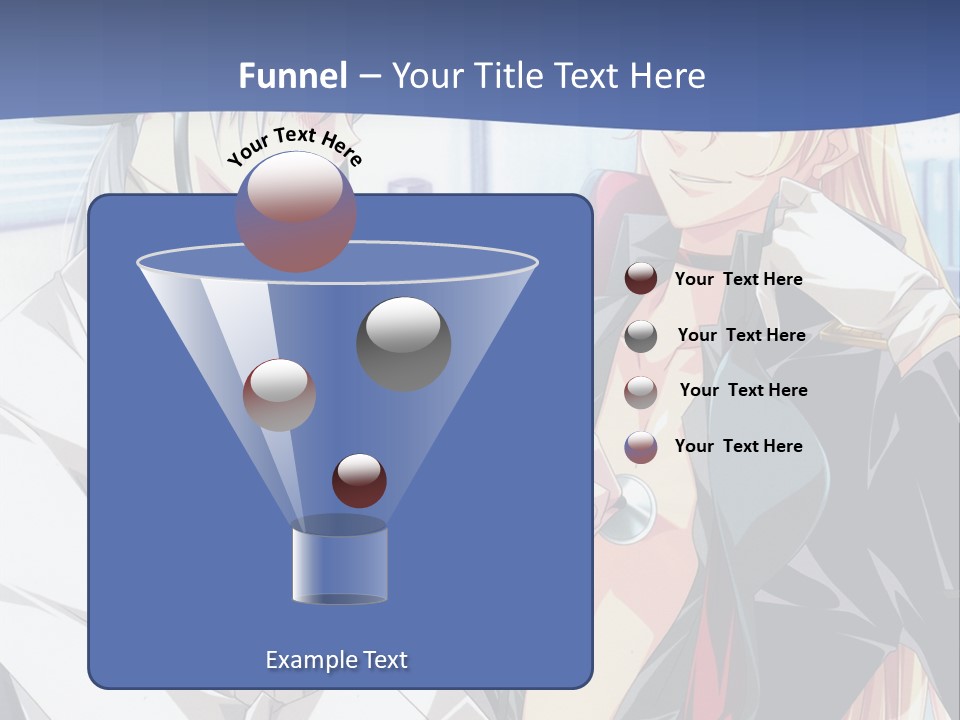 Funnel – Your Title Text Here

Your Text Here

Example Text

Your Text Here

Your Text Here

Your Text Here

Your Text Here